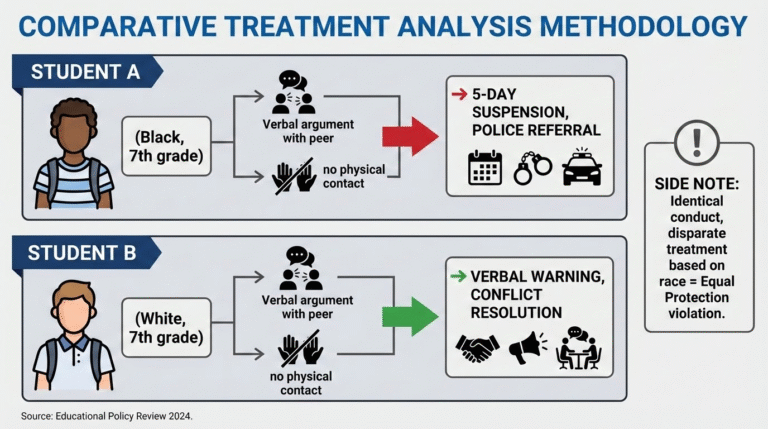 COMPARATIVE TREATMENT ANALYSIS METHODOLOGY

STUDENT A

(Black, 7th grade)

Verbal argument with peer

no physical contact

5-DAY SUSPENSION, POLICE REFERRAL

STUDENT B

(White, 7th grade)

Verbal argument with peer

no physical contact

VERBAL WARNING, CONFLICT RESOLUTION

SIDE NOTE: Identical conduct, disparate treatment based on race = Equal Protection violation.

Source: Educational Policy Review 2024.